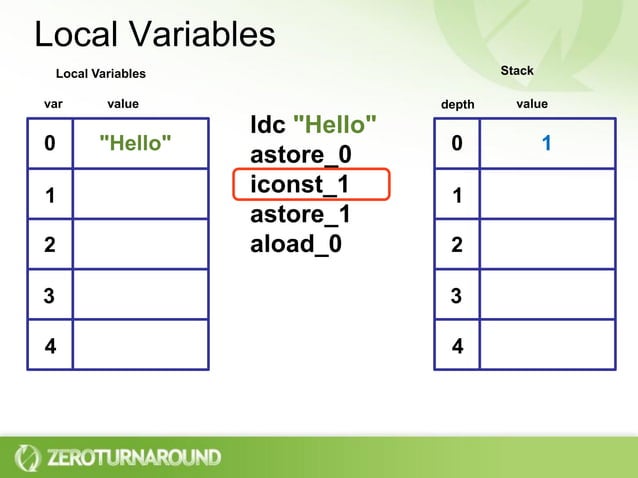 Local Variables

Local Variables

| var | value |
|---|---|
| 0 | "Hello" |
| 1 | |
| 2 | |
| 3 | |
| 4 | |

ldc "Hello"
astore_0
iconst_1
astore_1
aload_0

Stack

| depth | value |
|---|---|
| 0 | 1 |
| 1 | |
| 2 | |
| 3 | |
| 4 | |

ZEROTURNAROUND